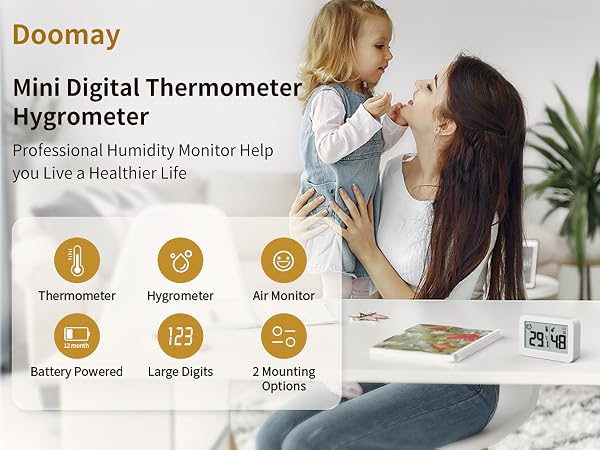 Doomay

Mini Digital Thermometer Hygrometer

Professional Humidity Monitor Help you Live a Healthier Life

Thermometer

Hygrometer

Air Monitor

12 month

Battery Powered

123

Large Digits

2 Mounting Options

29 48